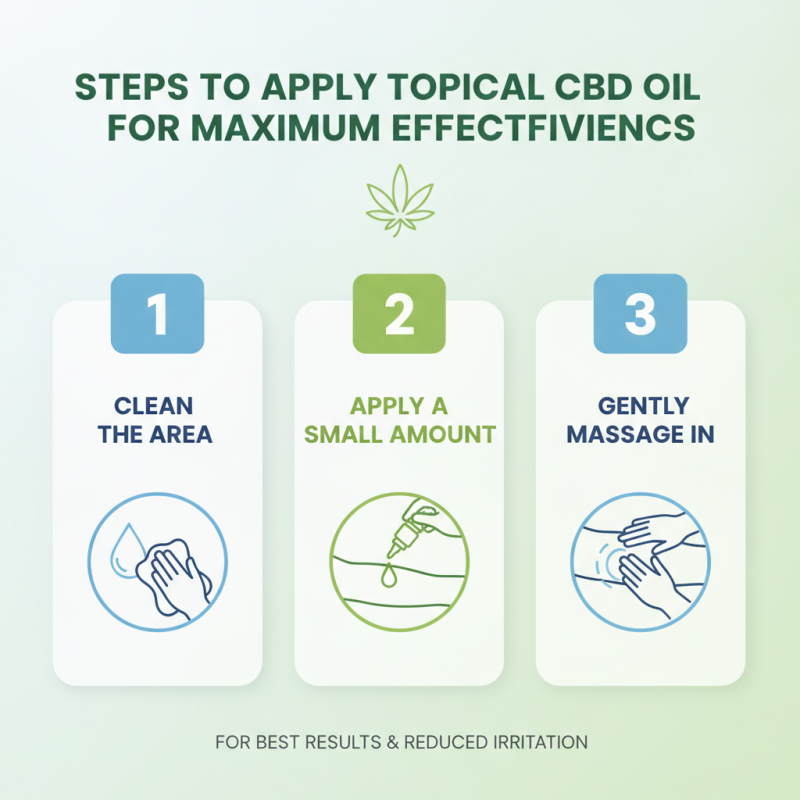 STEPS TO APPLY TOPICAL CBD OIL FOR MAXIMUM EFFECTFIVIENCS

1

CLEAN THE AREA

2

APPLY A SMALL AMOUNT

3

GENTLY MASSAGE IN

FOR BEST RESULTS & REDUCED IRRITATION